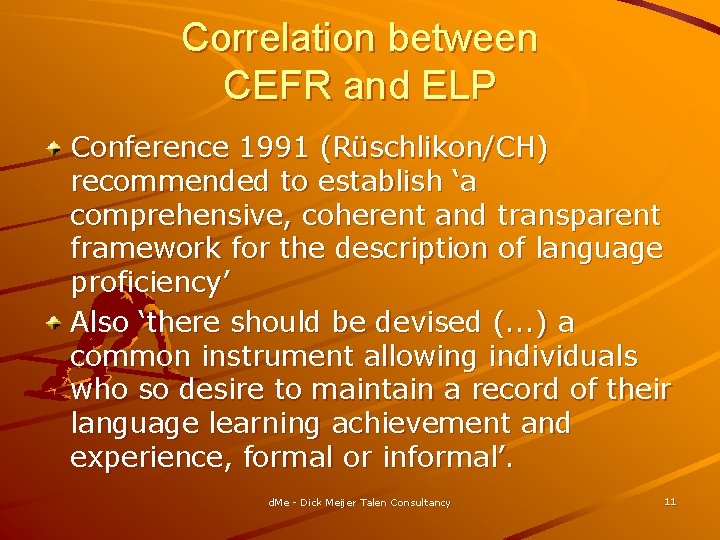 Correlation between CEFR and ELP

Conference 1991 (Rüschlikon/CH) recommended to establish ‘a comprehensive, coherent and transparent framework for the description of language proficiency’

Also ‘there should be devised (...) a common instrument allowing individuals who so desire to maintain a record of their language learning achievement and experience, formal or informal’.

dMe - Dick Meijer Talen Consultancy

11